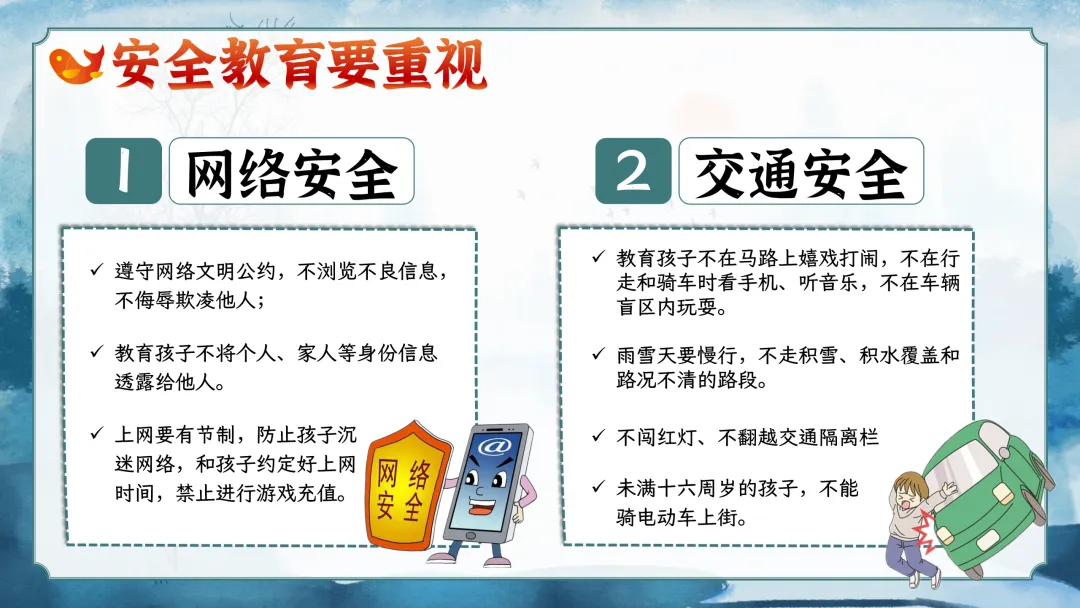 安全教育要重视

1 网络安全

✓ 遵守网络文明公约，不浏览不良信息，不侮辱欺凌他人；

✓ 教育孩子不将个人、家人等身份信息透露给他人。

✓ 上网要有节制，防止孩子沉迷网络，和孩子约定好上网时间，禁止进行游戏充值。

网络安全

@

2 交通安全

✓ 教育孩子不在马路上嬉戏打闹，不在行走和骑车时看手机、听音乐，不在车辆盲区内玩耍。

✓ 雨雪天要慢行，不走积雪、积水覆盖和路况不清的路段。

✓ 不闯红灯、不翻越交通隔离栏

✓ 未满十六周岁的孩子，不能骑电动车上街。